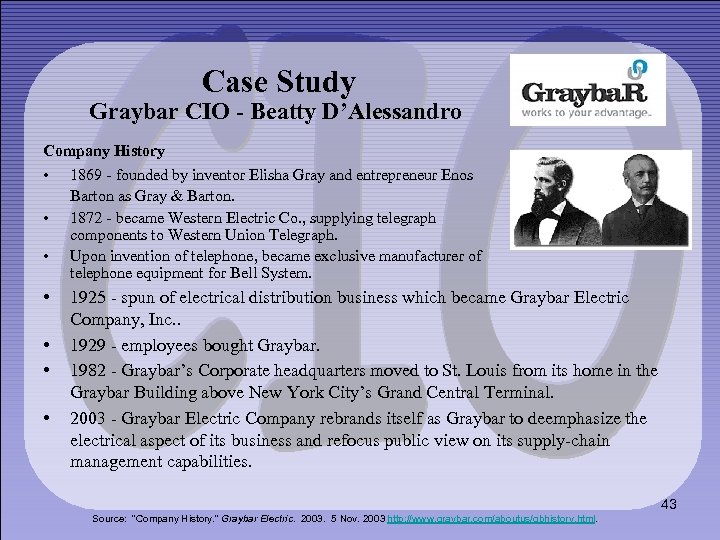 Case Study
Graybar CIO - Beatty D'Alessandro

GraybaR
works to your advantage.

Company History

• 1869 - founded by inventor Elisha Gray and entrepreneur Enos Barton as Gray & Barton.
• 1872 - became Western Electric Co., supplying telegraph components to Western Union Telegraph.
• Upon invention of telephone, became exclusive manufacturer of telephone equipment for Bell System.
• 1925 - spun of electrical distribution business which became Graybar Electric Company, Inc..
• 1929 - employees bought Graybar.
• 1982 - Graybar's Corporate headquarters moved to St. Louis from its home in the Graybar Building above New York City's Grand Central Terminal.
• 2003 - Graybar Electric Company rebrands itself as Graybar to deemphasize the electrical aspect of its business and refocus public view on its supply-chain management capabilities.

43

Source: "Company History." Graybar Electric. 2003. 5 Nov. 2003 http://www.graybar.com/aboutus/gbhistory.html.